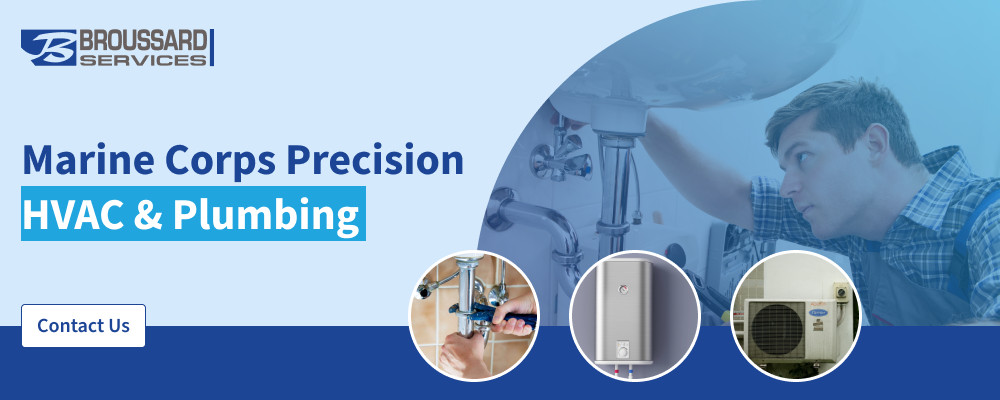 BROUSSARD SERVICES

Marine Corps Precision
HVAC & Plumbing

Contact Us